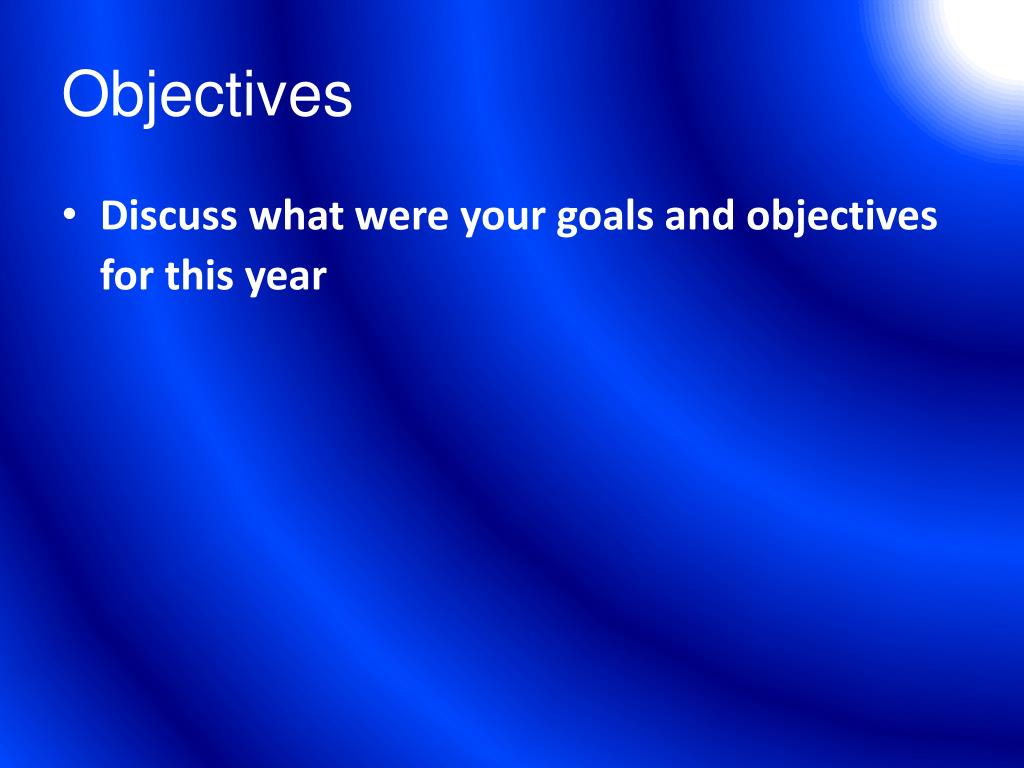 Objectives

• Discuss what were your goals and objectives for this year